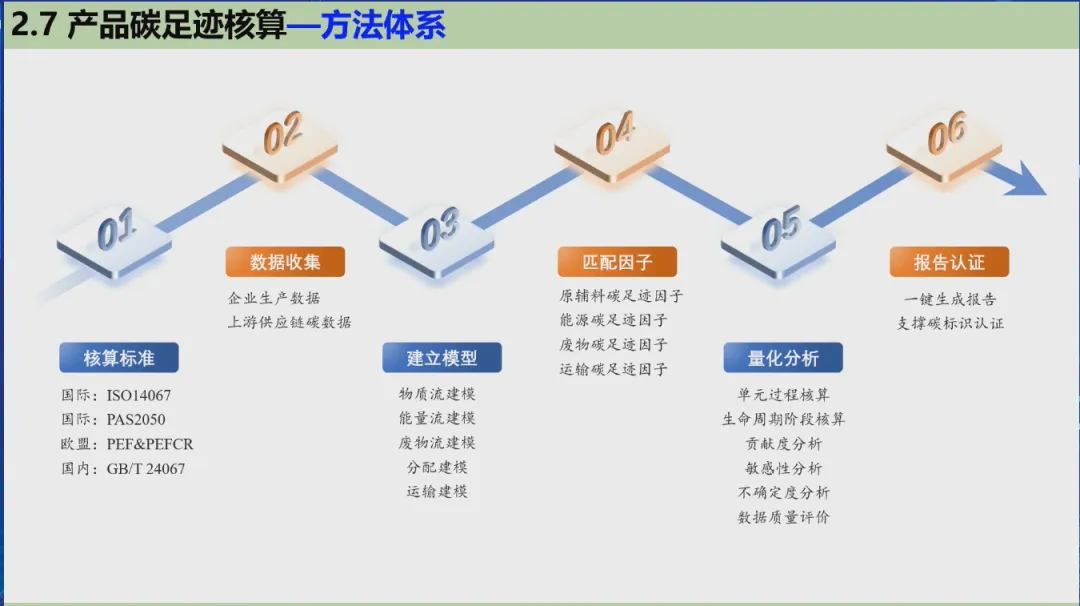 2.7 产品碳足迹核算—方法体系

01

核算标准

国际：ISO14067
国际：PAS2050
欧盟：PEF&PEFCR
国内：GB/T 24067

02

数据收集

企业生产数据
上游供应链碳数据

03

建立模型

物质流建模
能量流建模
废物流建模
分配建模
运输建模

04

匹配因子

原辅料碳足迹因子
能源碳足迹因子
废物碳足迹因子
运输碳足迹因子

05

量化分析

单元过程核算
生命周期阶段核算
贡献度分析
敏感性分析
不确定度分析
数据质量评价

06

报告认证

一键生成报告
支撑碳标识认证